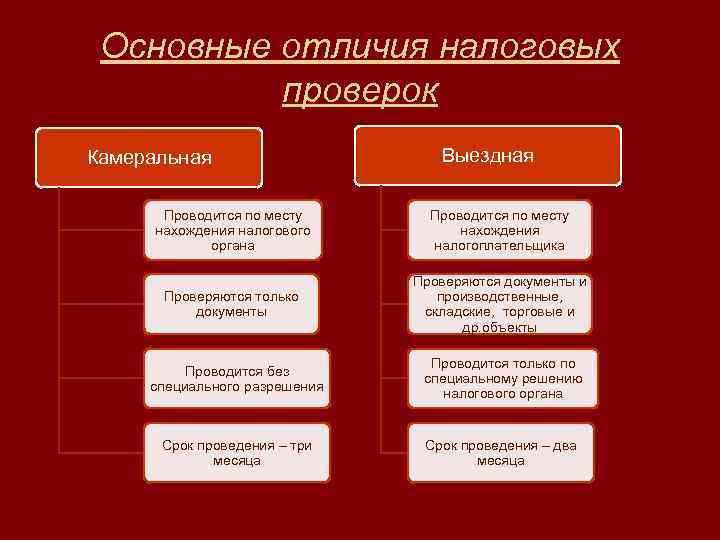 Основные отличия налоговых проверок

Камеральная

Проводится по месту нахождения налогового органа

Проверяются только документы

Проводится без специального разрешения

Срок проведения – три месяца

Выездная

Проводится по месту нахождения налогоплательщика

Проверяются документы и производственные, складские, торговые и др.объекты

Проводится только по специальному решению налогового органа

Срок проведения – два месяца